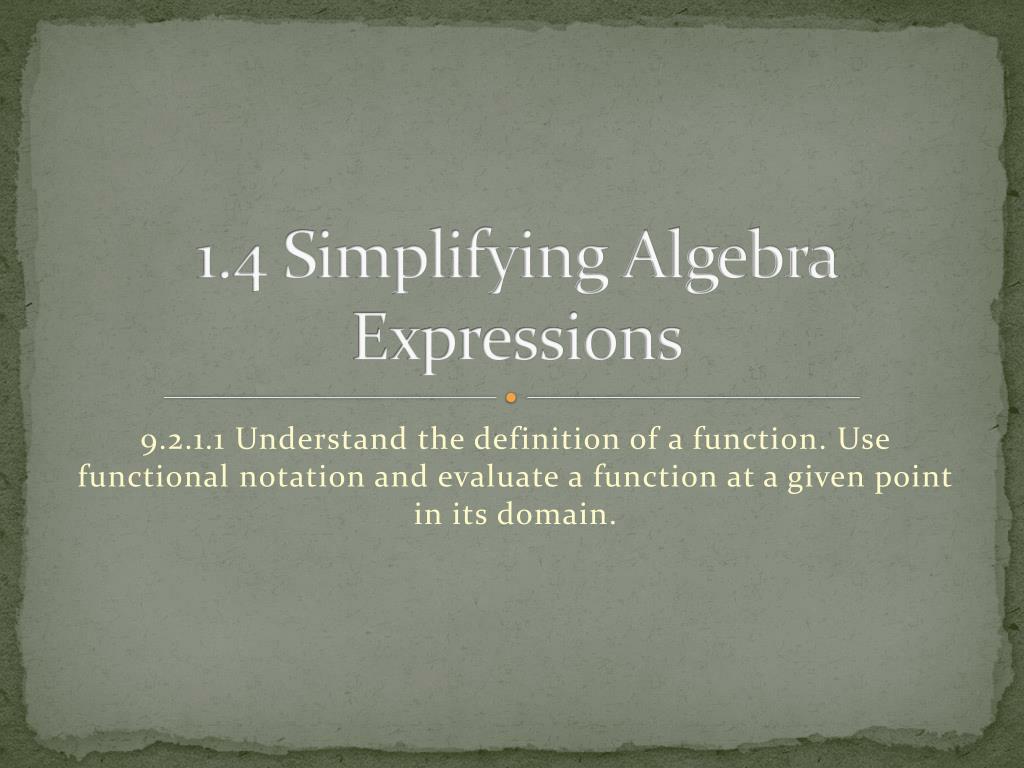 1.4 Simplifying Algebra Expressions

9.2.1.1 Understand the definition of a function. Use functional notation and evaluate a function at a given point in its domain.